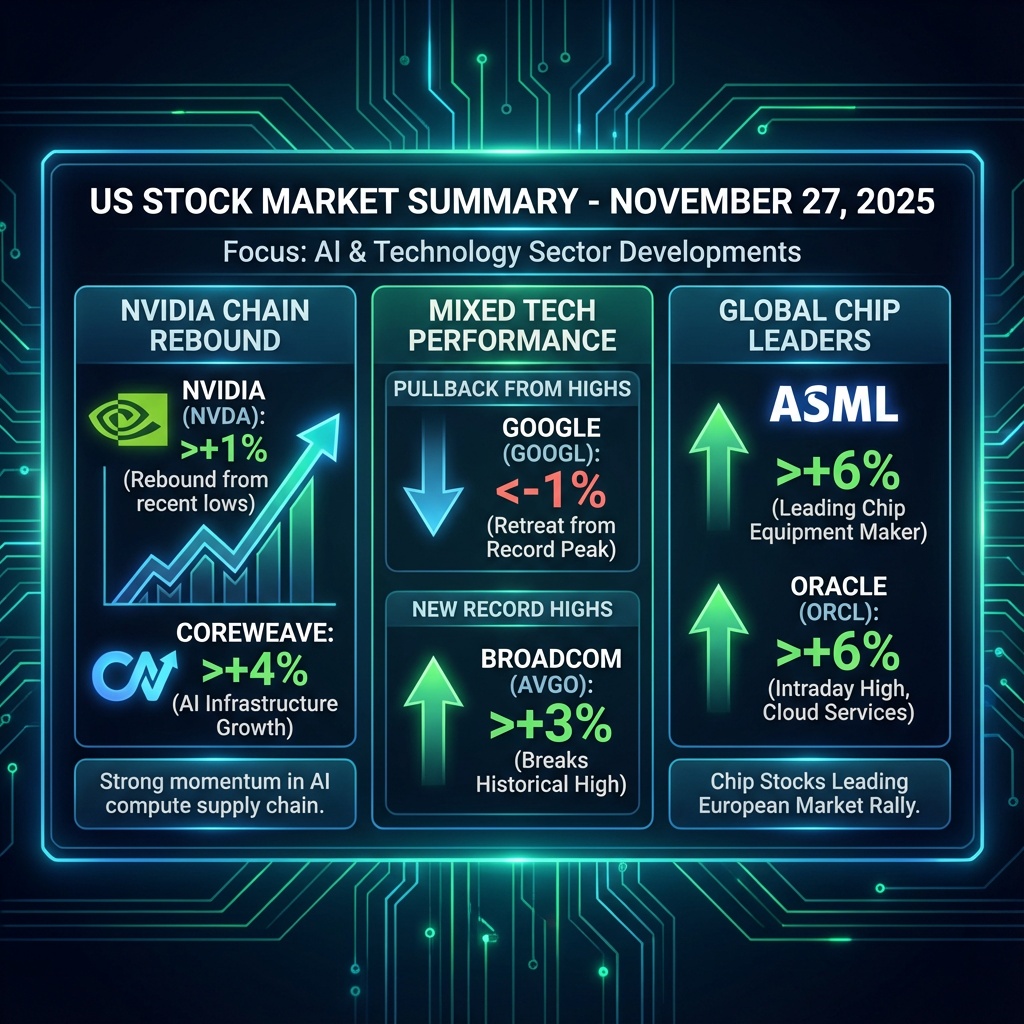 US STOCK MARKET SUMMARY - NOVEMBER 27, 2025

Focus: AI & Technology Sector Developments

NVIDIA CHAIN REBOUND

NVIDIA (NVDA): >+1% (Rebound from recent lows)

COREWEAVE: >+4% (AI Infrastructure Growth)

Strong momentum in AI compute supply chain.

MIXED TECH PERFORMANCE

PULLBACK FROM HIGHS

GOOGLE (GOOGL): <-1% (Retreat from Record Peak)

NEW RECORD HIGHS

BROADCOM (AVGO): >+3% (Breaks Historical High)

GLOBAL CHIP LEADERS

ASML

>+6% (Leading Chip Equipment Maker)

ORACLE (ORCL): >+6% (Intraday High, Cloud Services)

Chip Stocks Leading European Market Rally.